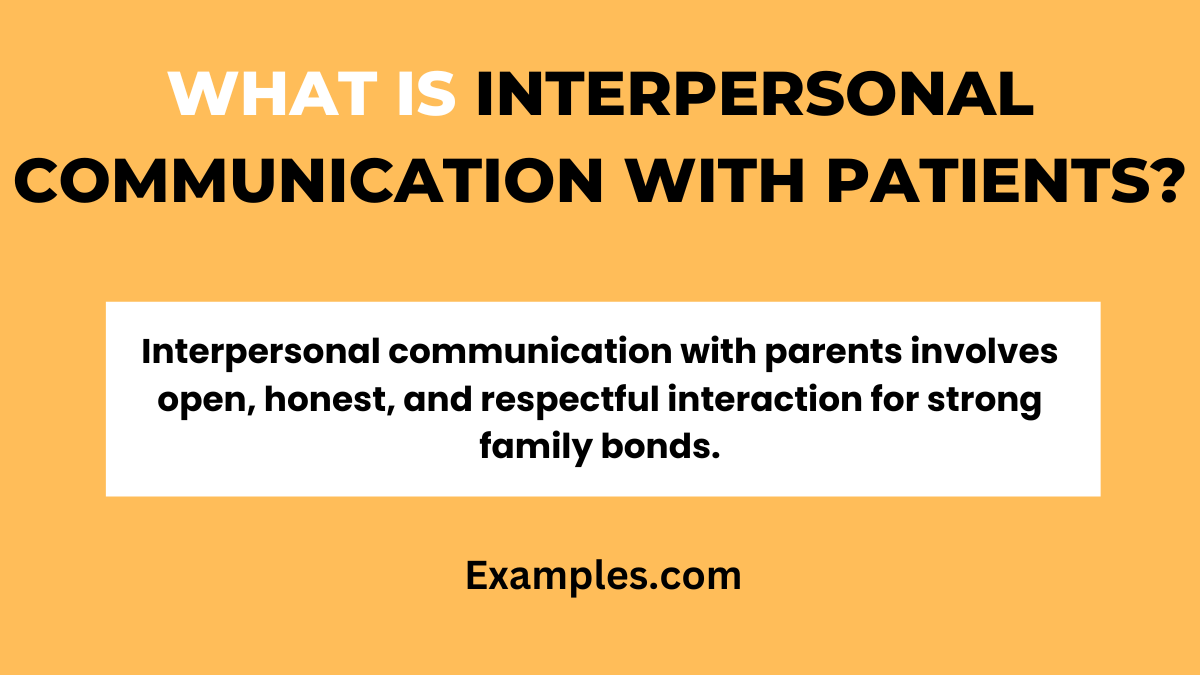 WHAT IS INTERPERSONAL COMMUNICATION WITH PATIENTS?

Interpersonal communication with parents involves open, honest, and respectful interaction for strong family bonds.

Examples.com